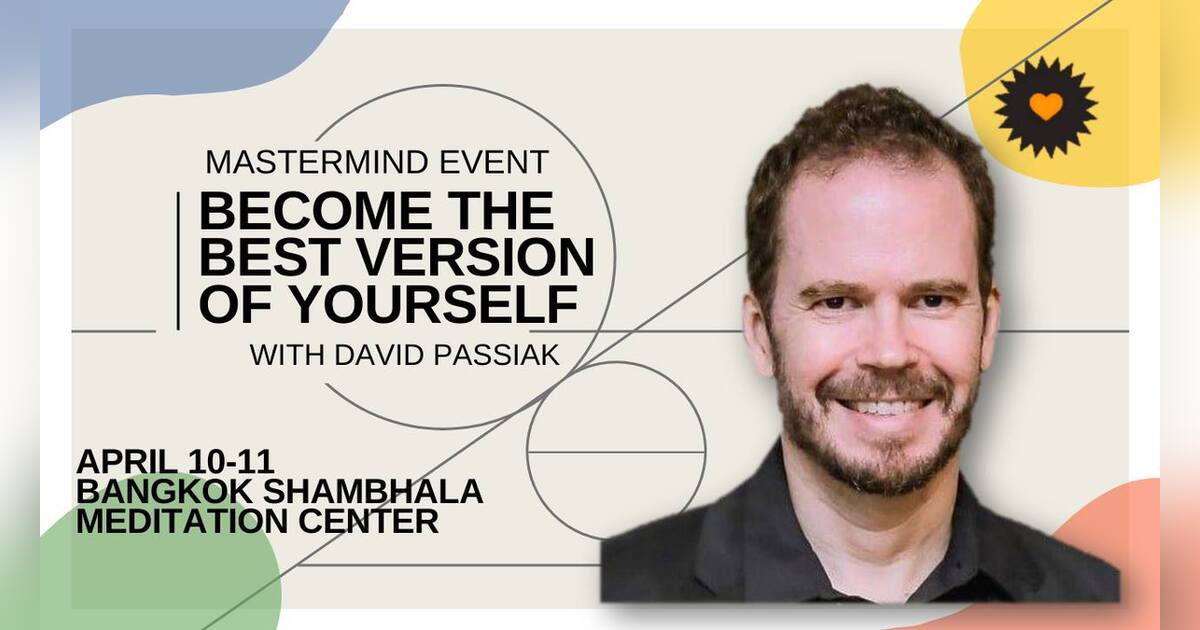 MASTERMIND EVENT

BECOME THE BEST VERSION OF YOURSELF

WITH DAVID PASSIAK

APRIL 10-11
BANGKOK SHAMBHALA MEDITATION CENTER